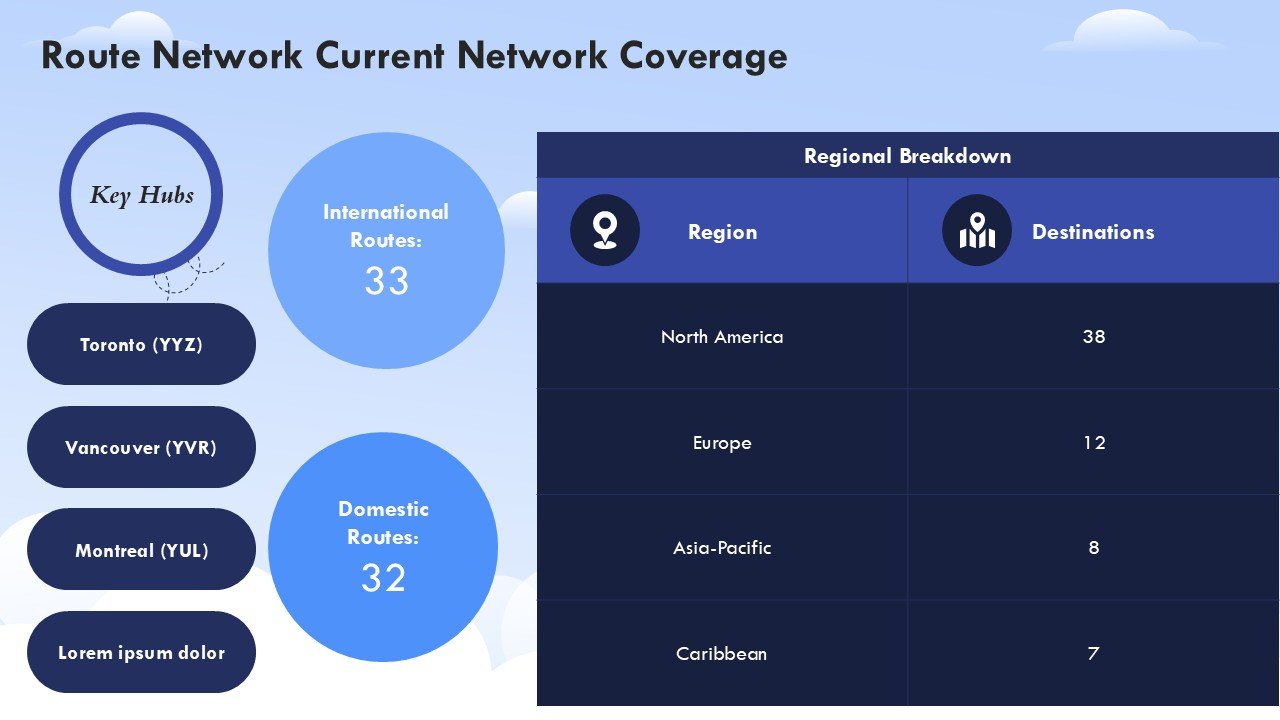 Route Network Current Network Coverage

Key Hubs

Toronto (YYZ)

Vancouver (YVR)

Montreal (YUL)

Lorem ipsum dolor

International Routes:
33

Domestic Routes:
32

Regional Breakdown

| Region | Destinations |
|---|---|
| North America | 38 |
| Europe | 12 |
| Asia-Pacific | 8 |
| Caribbean | 7 |